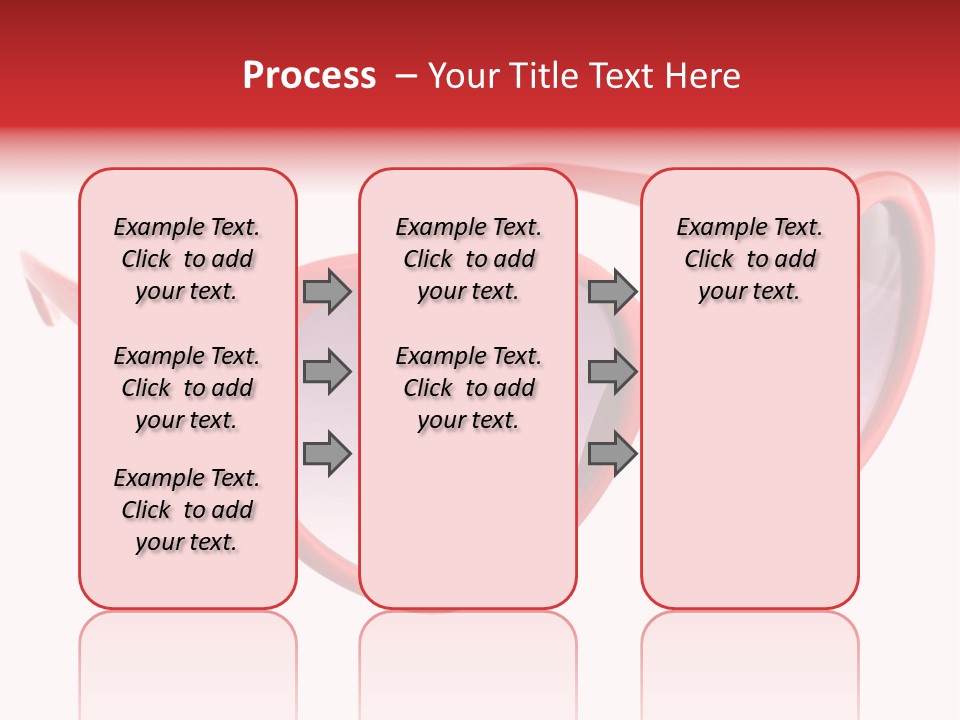 Process – Your Title Text Here

Example Text. Click to add your text.

Example Text. Click to add your text.

Example Text. Click to add your text.

Example Text. Click to add your text.

Example Text. Click to add your text.

Example Text. Click to add your text.